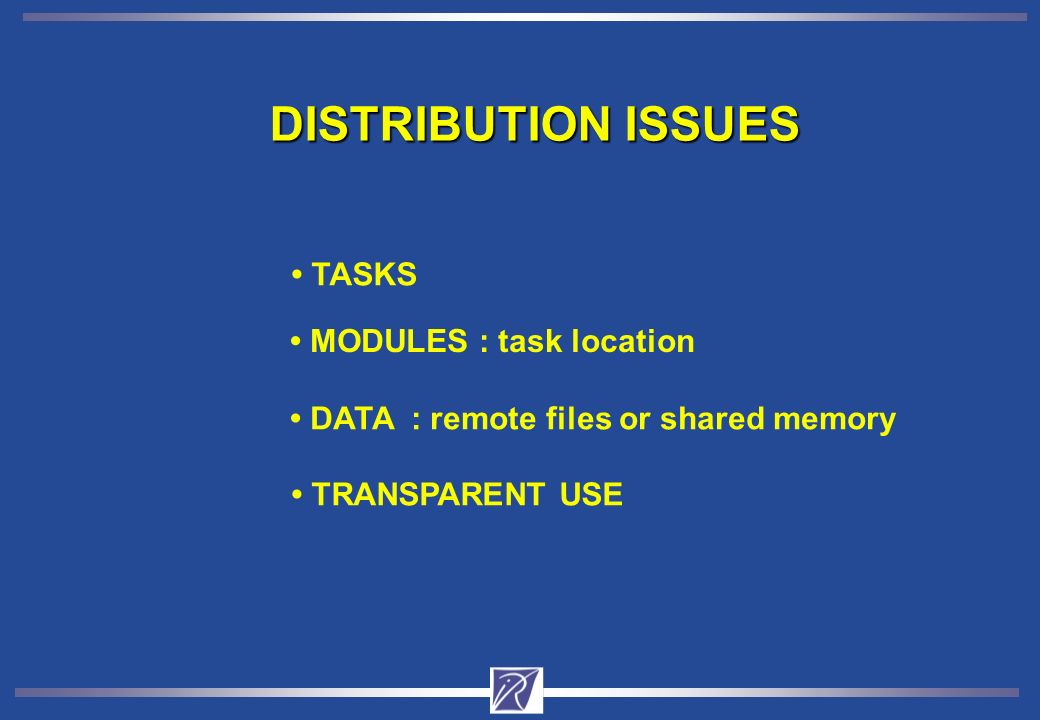 DISTRIBUTION ISSUES

• TASKS

• MODULES : task location

• DATA : remote files or shared memory

• TRANSPARENT USE